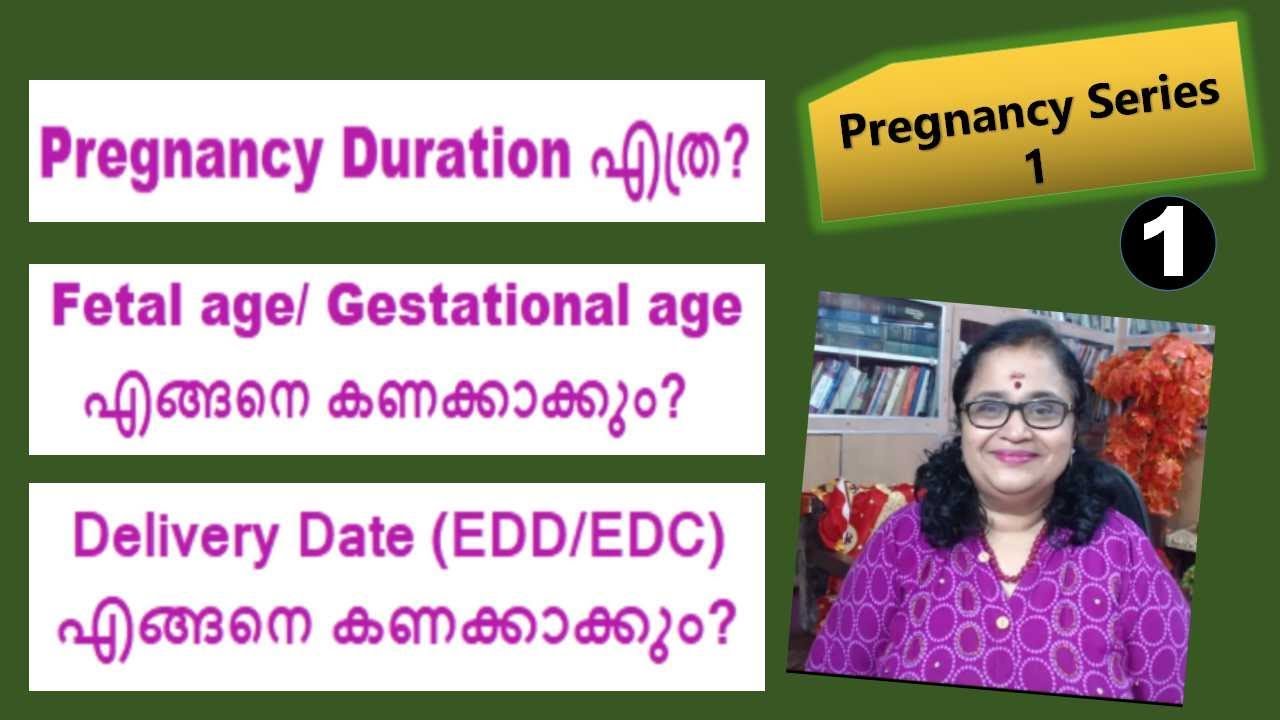 Pregnancy Duration എത്ര?

Fetal age/ Gestational age എങ്ങനെ കണക്കാക്കും?

Delivery Date (EDD/EDC) എങ്ങനെ കണക്കാക്കും?

Pregnancy Series 1

1